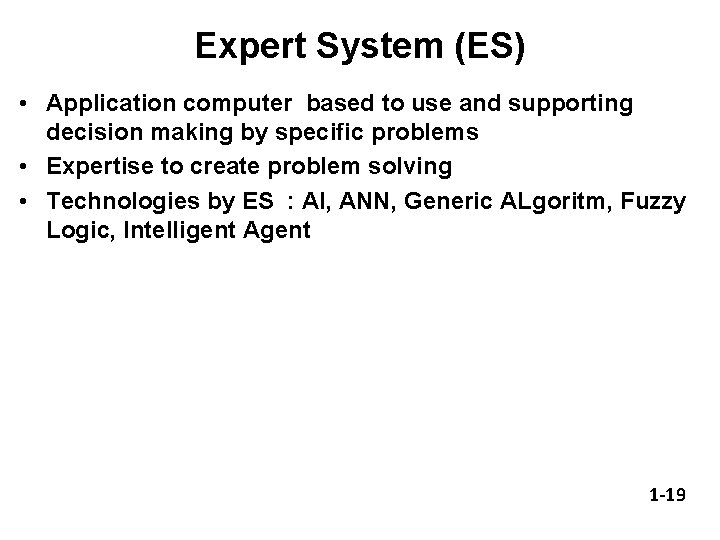 Expert System (ES)

• Application computer based to use and supporting decision making by specific problems
• Expertise to create problem solving
• Technologies by ES : AI, ANN, Generic ALgoritm, Fuzzy Logic, Intelligent Agent

1-19